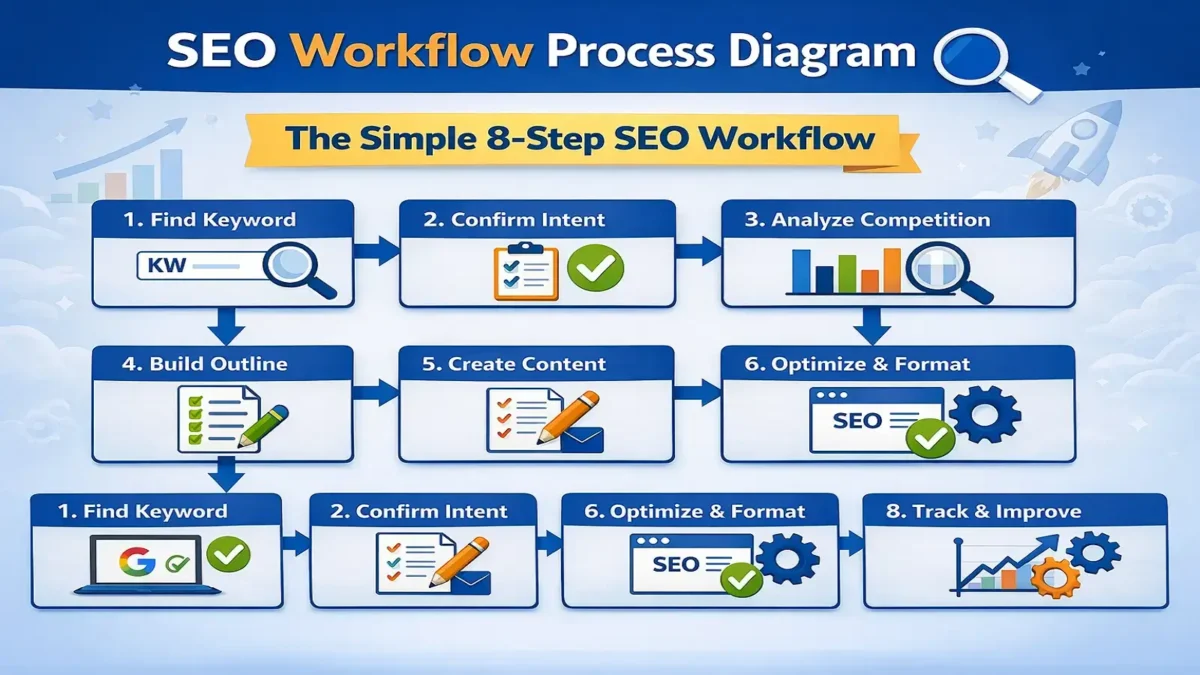 SEO Workflow Process Diagram

The Simple 8-Step SEO Workflow

1. Find Keyword

KW

2. Confirm Intent

3. Analyze Competition

4. Build Outline

5. Create Content

6. Optimize & Format

SEO

1. Find Keyword

G

2. Confirm Intent

6. Optimize & Format

SEO

8. Track & Improve